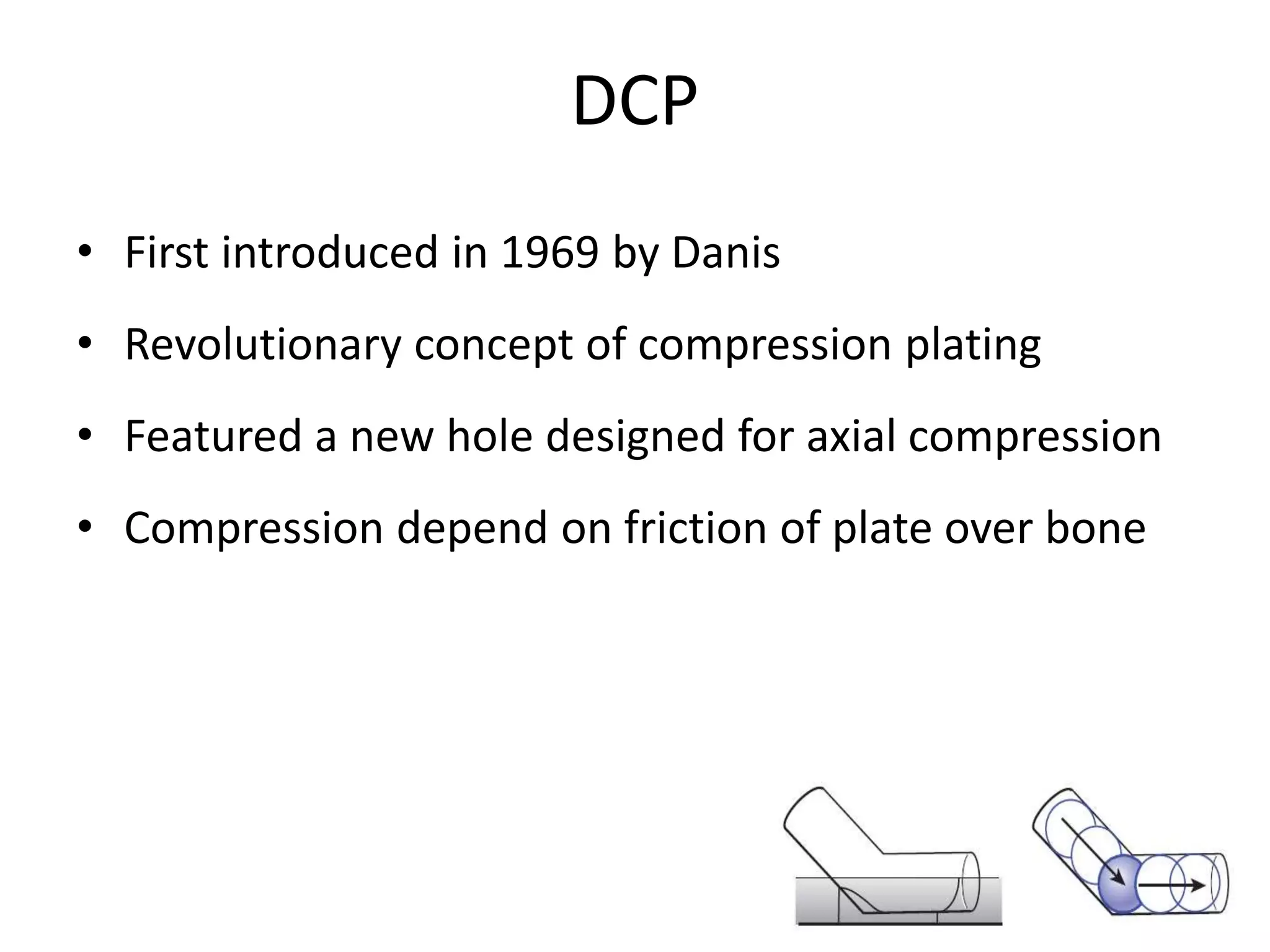 DCP

• First introduced in 1969 by Danis

• Revolutionary concept of compression plating

• Featured a new hole designed for axial compression

• Compression depend on friction of plate over bone